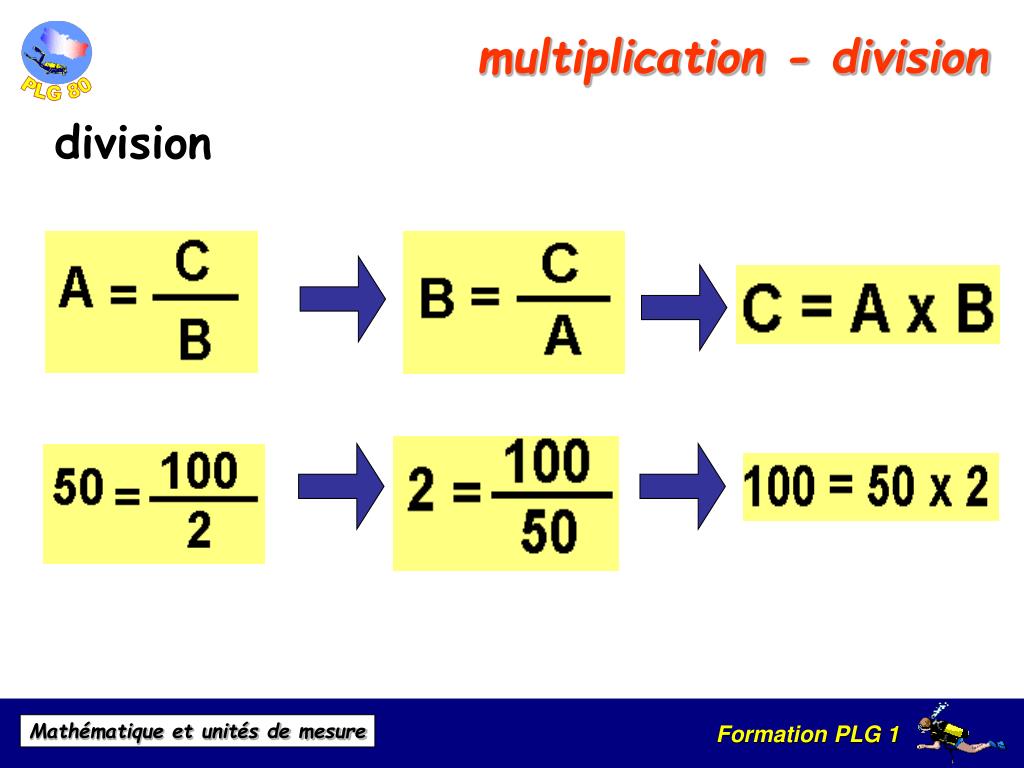 PLG 80

multiplication - division

division

$A = \frac{C}{B}$

$B = \frac{C}{A}$

$C = A \times B$

$50 = \frac{100}{2}$

$2 = \frac{100}{50}$

$100 = 50 \times 2$

Mathématique et unités de mesure

Formation PLG 1